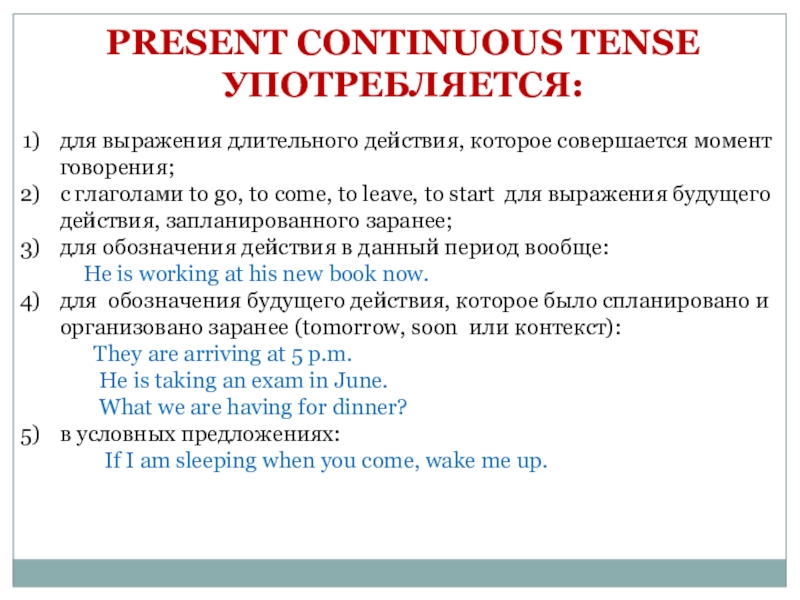 PRESENT CONTINUOUS TENSE УПОТРЕБЛЯЕТСЯ:

1) для выражения длительного действия, которое совершается момент говорения;
2) с глаголами to go, to come, to leave, to start для выражения будущего действия, запланированного заранее;
3) для обозначения действия в данный период вообще:
He is working at his new book now.
4) для обозначения будущего действия, которое было спланировано и организовано заранее (tomorrow, soon или контекст):
They are arriving at 5 p.m.
He is taking an exam in June.
What we are having for dinner?
5) в условных предложениях:
If I am sleeping when you come, wake me up.